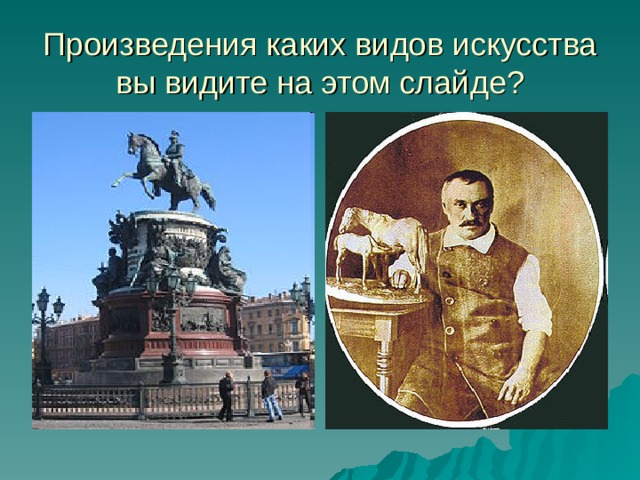 Произведения каких видов искусства вы видите на этом слайде?